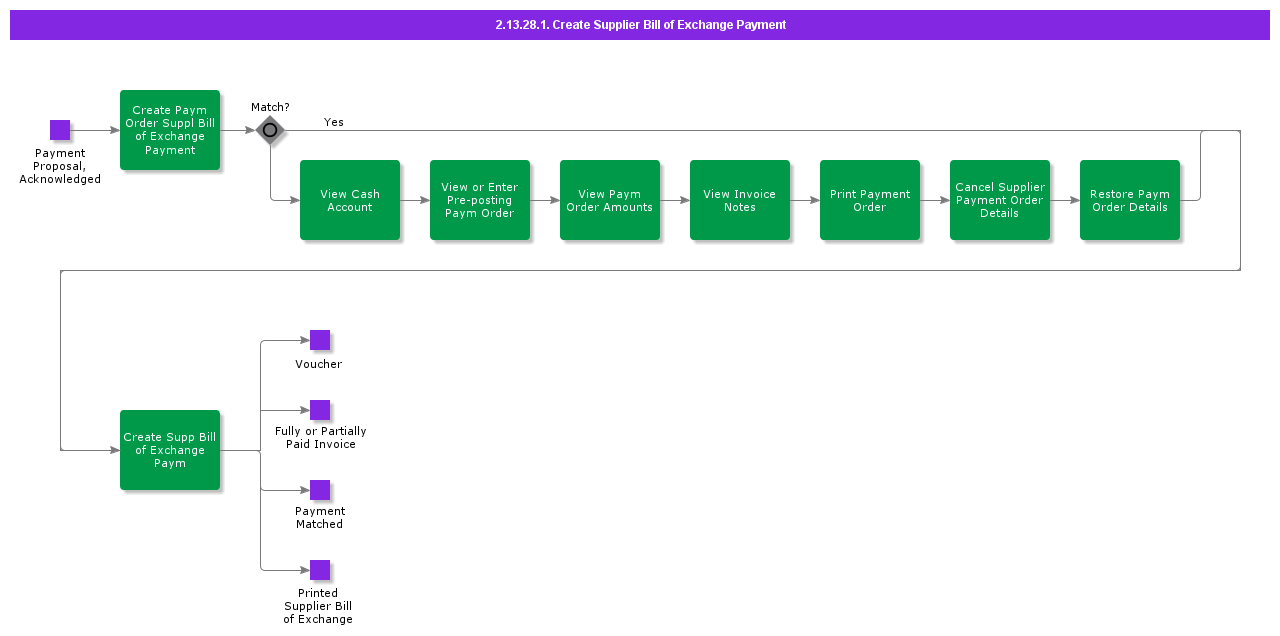 2.13.28.1. Create Supplier Bill of Exchange Payment

Payment Proposal, Acknowledged

Create Paym Order Suppl Bill of Exchange Payment

Match?

Yes

View Cash Account

View or Enter Pre-posting Paym Order

View Paym Order Amounts

View Invoice Notes

Print Payment Order

Cancel Supplier Payment Order Details

Restore Paym Order Details

Create Supp Bill of Exchange Paym

Voucher

Fully or Partially Paid Invoice

Payment Matched

Printed Supplier Bill of Exchange